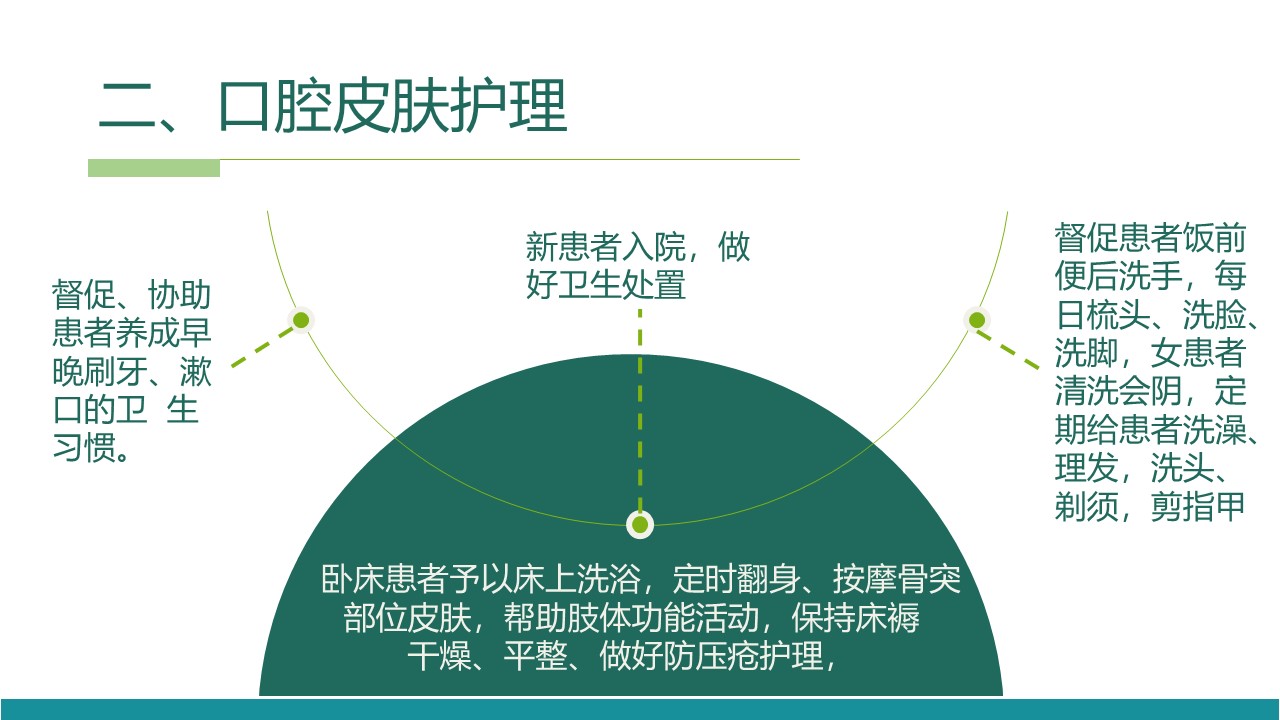 二、口腔皮肤护理

督促、协助患者养成早晚刷牙、漱口的卫 生习惯。

新患者入院，做好卫生处置

督促患者饭前便后洗手，每日梳头、洗脸、洗脚，女患者清洗会阴，定期给患者洗澡、理发，洗头、剃须，剪指甲

卧床患者予以床上洗浴，定时翻身、按摩骨突部位皮肤，帮助肢体功能活动，保持床褥干燥、平整、做好防压疮护理，